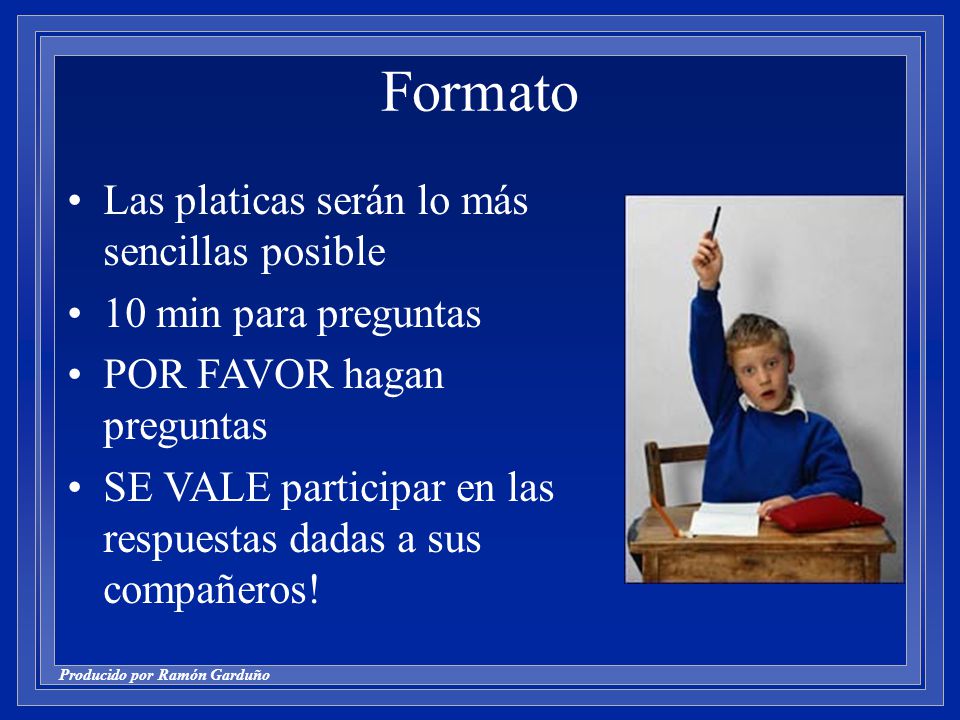 Formato

• Las platicas serán lo más sencillas posible
• 10 min para preguntas
• POR FAVOR hagan preguntas
• SE VALE participar en las respuestas dadas a sus compañeros!

Producido por Ramón Garduño